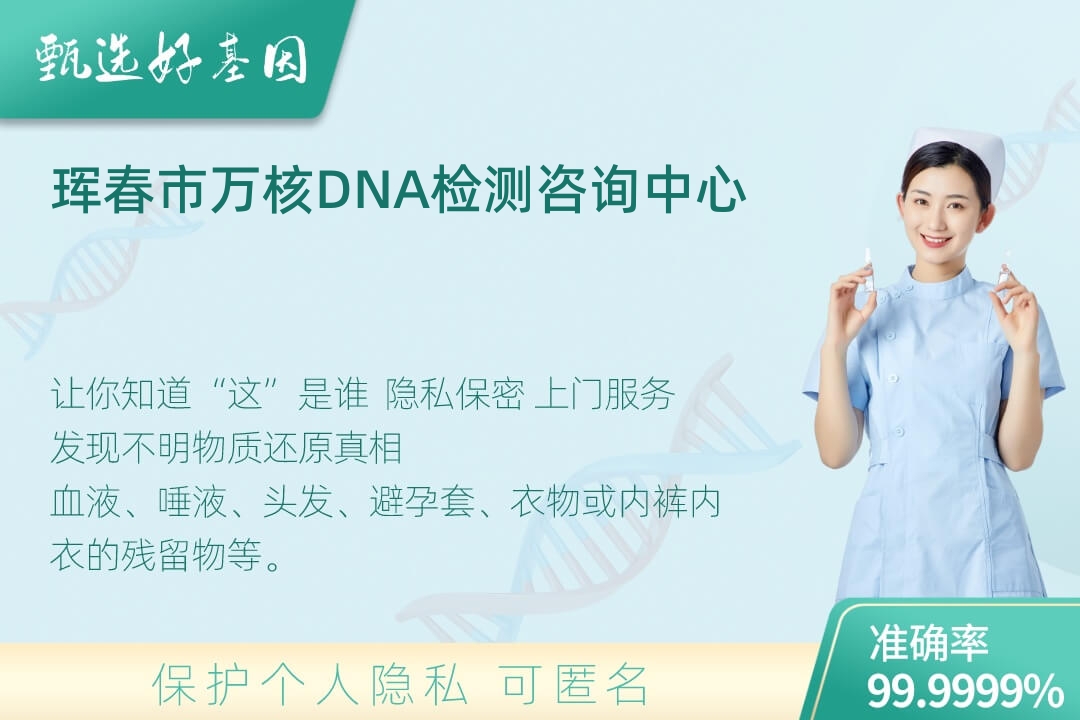 甄选好基因

珲春市万核DNA检测咨询中心

让你知道“这”是谁 隐私保密 上门服务
发现不明物质还原真相
血液、唾液、头发、避孕套、衣物或内裤内衣的残留物等。

保护个人隐私 可匿名

准确率
99.9999%